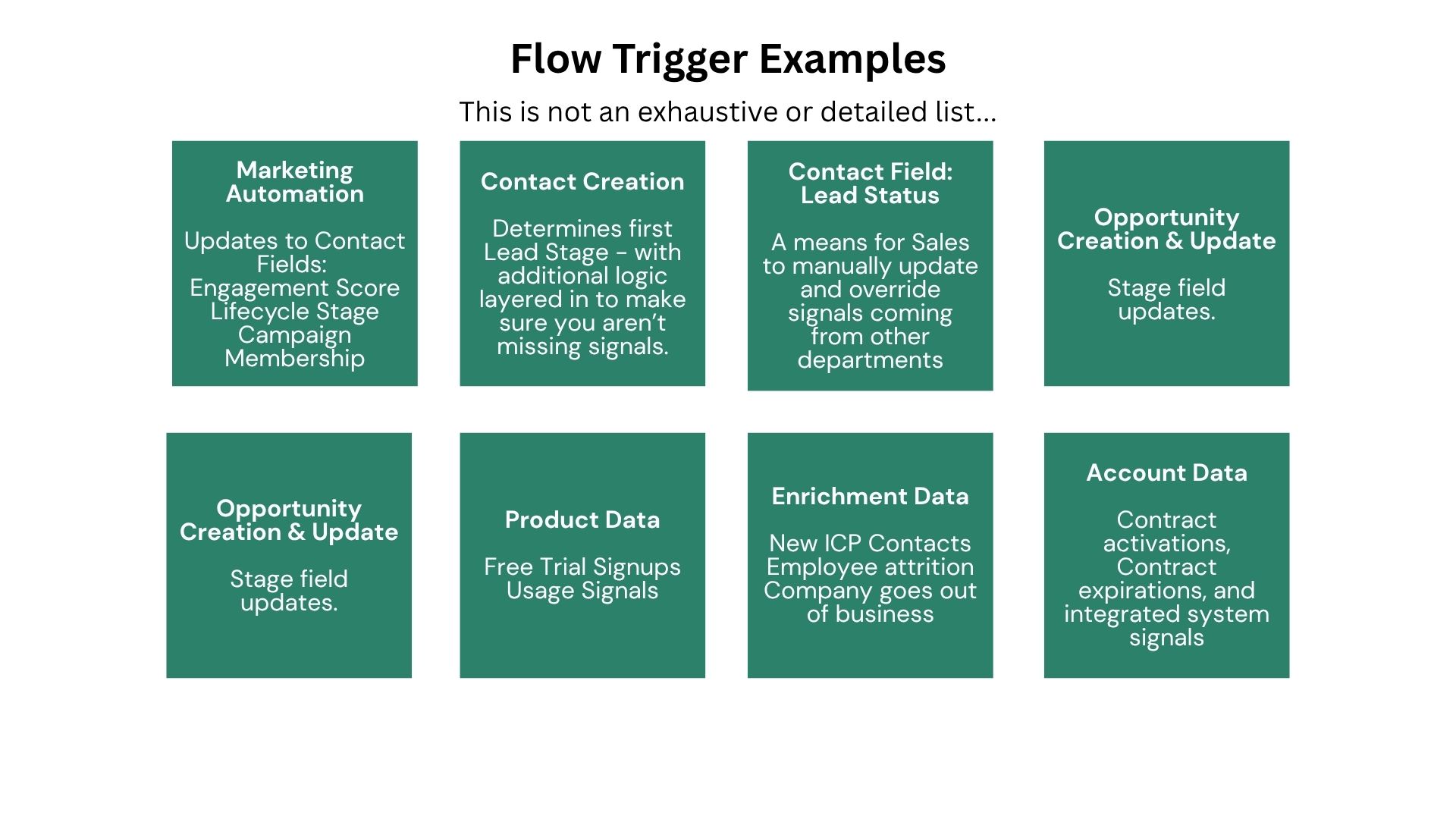 Flow Trigger Examples

This is not an exhaustive or detailed list...

Marketing Automation

Updates to Contact Fields:
Engagement Score
Lifecycle Stage
Campaign Membership

Contact Creation

Determines first Lead Stage - with additional logic layered in to make sure you aren't missing signals.

Contact Field: Lead Status

A means for Sales to manually update and override signals coming from other departments

Opportunity Creation & Update

Stage field updates.

Opportunity Creation & Update

Stage field updates.

Product Data

Free Trial Signups
Usage Signals

Enrichment Data

New ICP Contacts
Employee attrition
Company goes out of business

Account Data

Contract activations, Contract expirations, and integrated system signals